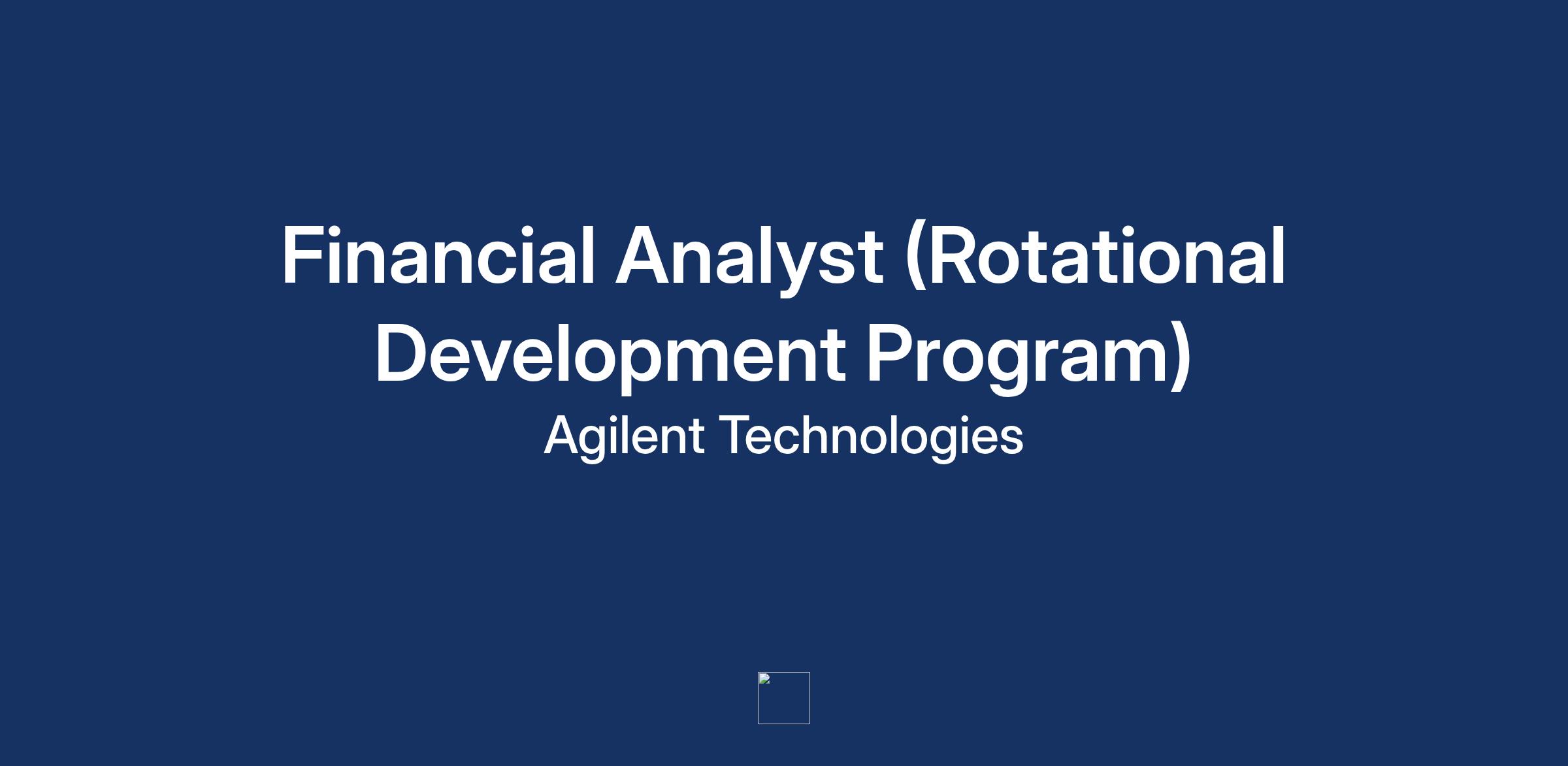 Financial Analyst (Rotational Development Program)

Agilent Technologies